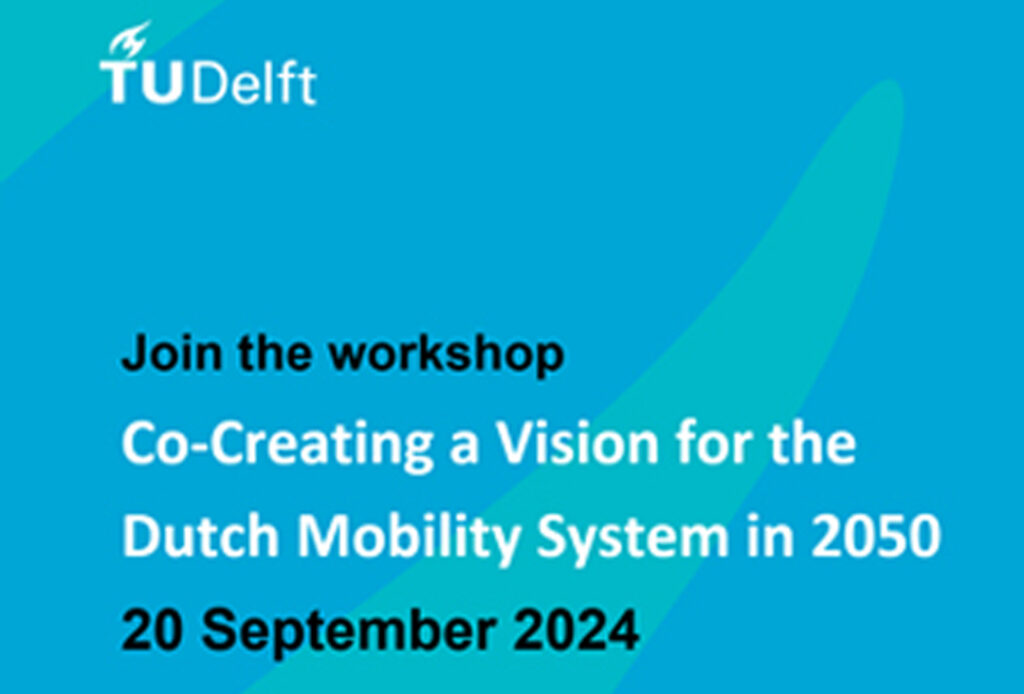 TUDelft

Join the workshop
Co-Creating a Vision for the Dutch Mobility System in 2050
20 September 2024